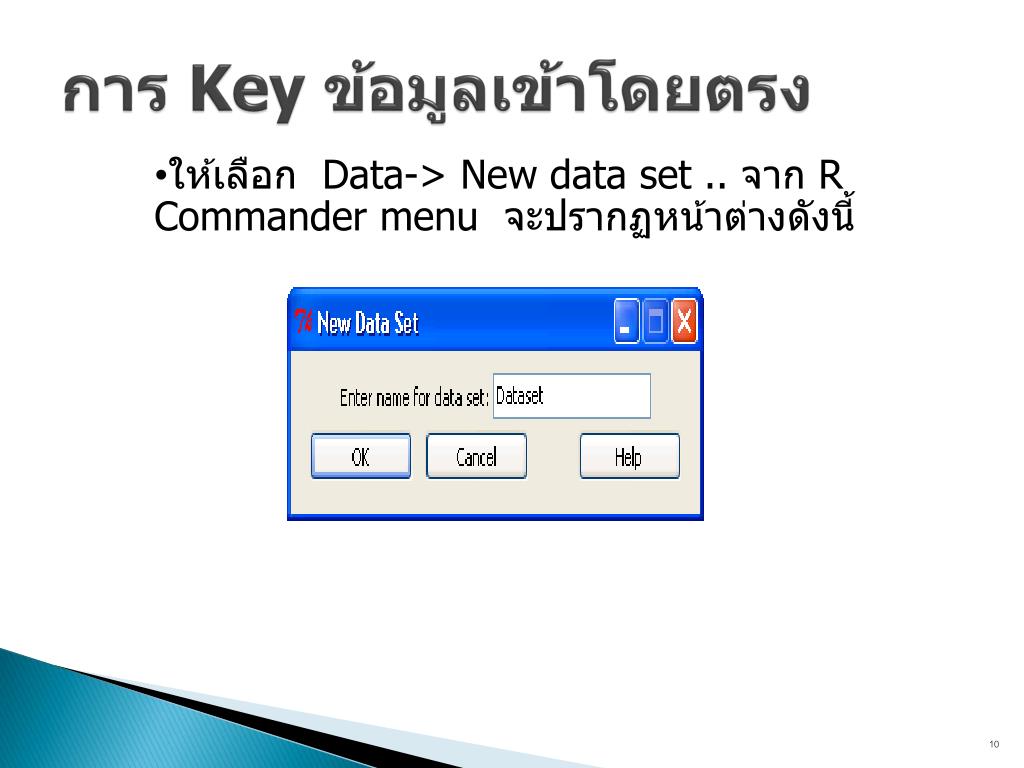 การ Key ข้อมูลเข้าโดยตรง

•ให้เลือก Data-> New data set .. จาก R Commander menu จะปรากฏหน้าต่างดังนี้

New Data Set

Enter name for data set: Dataset

OK

Cancel

Help

10